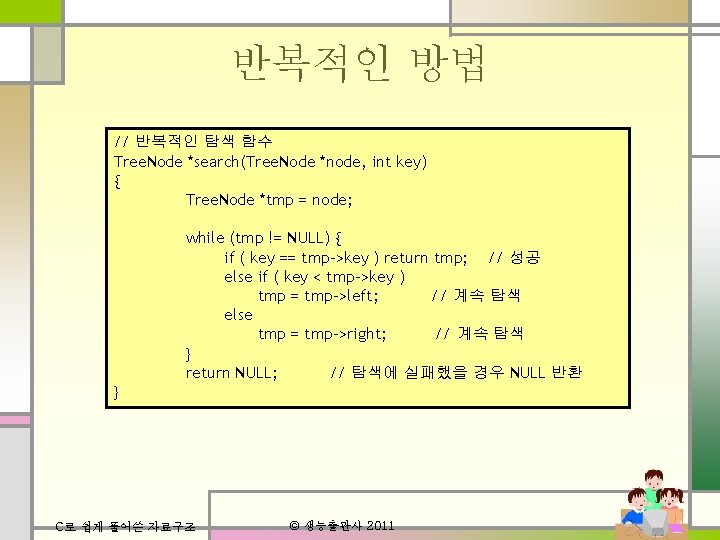 반복적인 방법

// 반복적인 탐색 함수
TreeNode *search(TreeNode *node, int key)
{
TreeNode *tmp = node;

while (tmp != NULL) {
if ( key == tmp->key ) return tmp; // 성공
else if ( key < tmp->key )
tmp = tmp->left; // 계속 탐색
else
tmp = tmp->right; // 계속 탐색
}
return NULL; // 탐색에 실패했을 경우 NULL 반환
}

C로 쉽게 풀어쓴 자료구조

© 생능출판사 2011